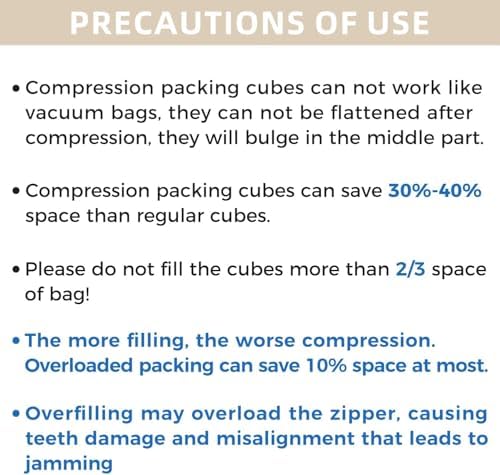 PRECAUTIONS OF USE

• Compression packing cubes can not work like vacuum bags, they can not be flattened after compression, they will bulge in the middle part.

• Compression packing cubes can save 30%-40% space than regular cubes.

• Please do not fill the cubes more than 2/3 space of bag!

• The more filling, the worse compression. Overloaded packing can save 10% space at most.

• Overfilling may overload the zipper, causing teeth damage and misalignment that leads to jamming